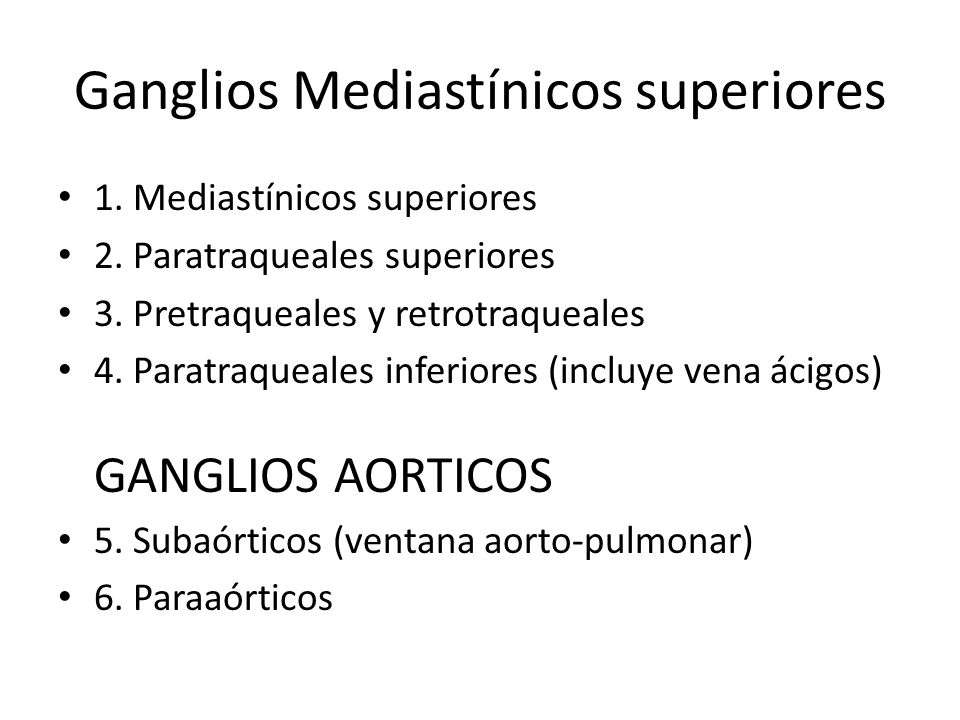 Ganglios Mediastínicos superiores

• 1. Mediastínicos superiores
• 2. Paratraqueales superiores
• 3. Pretraqueales y retrotraqueales
• 4. Paratraqueales inferiores (incluye vena ácigos)

GANGLIOS AORTICOS

• 5. Subaórticos (ventana aorto-pulmonar)
• 6. Paraaórticos